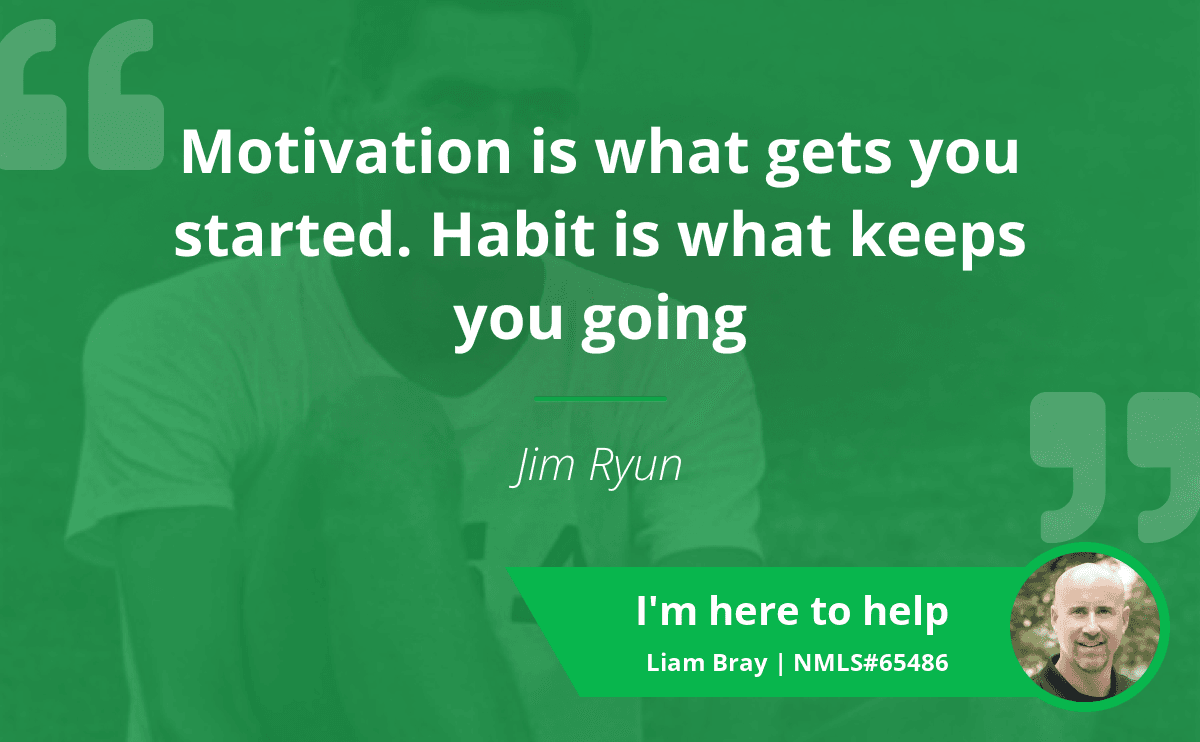 Motivation is what gets you started. Habit is what keeps you going

Jim Ryun

I'm here to help

Liam Bray | NMLS#65486